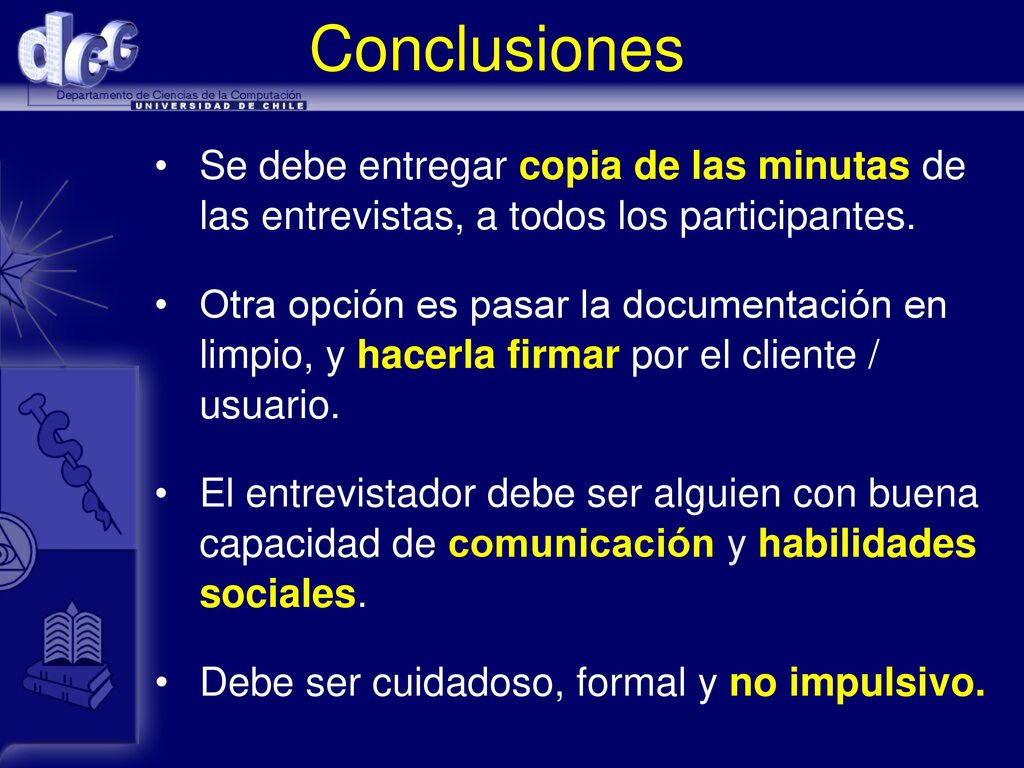 dcc

Departamento de Ciencias de la Computación
UNIVERSIDAD DE CHILE

Conclusiones

• Se debe entregar copia de las minutas de las entrevistas, a todos los participantes.

• Otra opción es pasar la documentación en limpio, y hacerla firmar por el cliente / usuario.

• El entrevistador debe ser alguien con buena capacidad de comunicación y habilidades sociales.

• Debe ser cuidadoso, formal y no impulsivo.